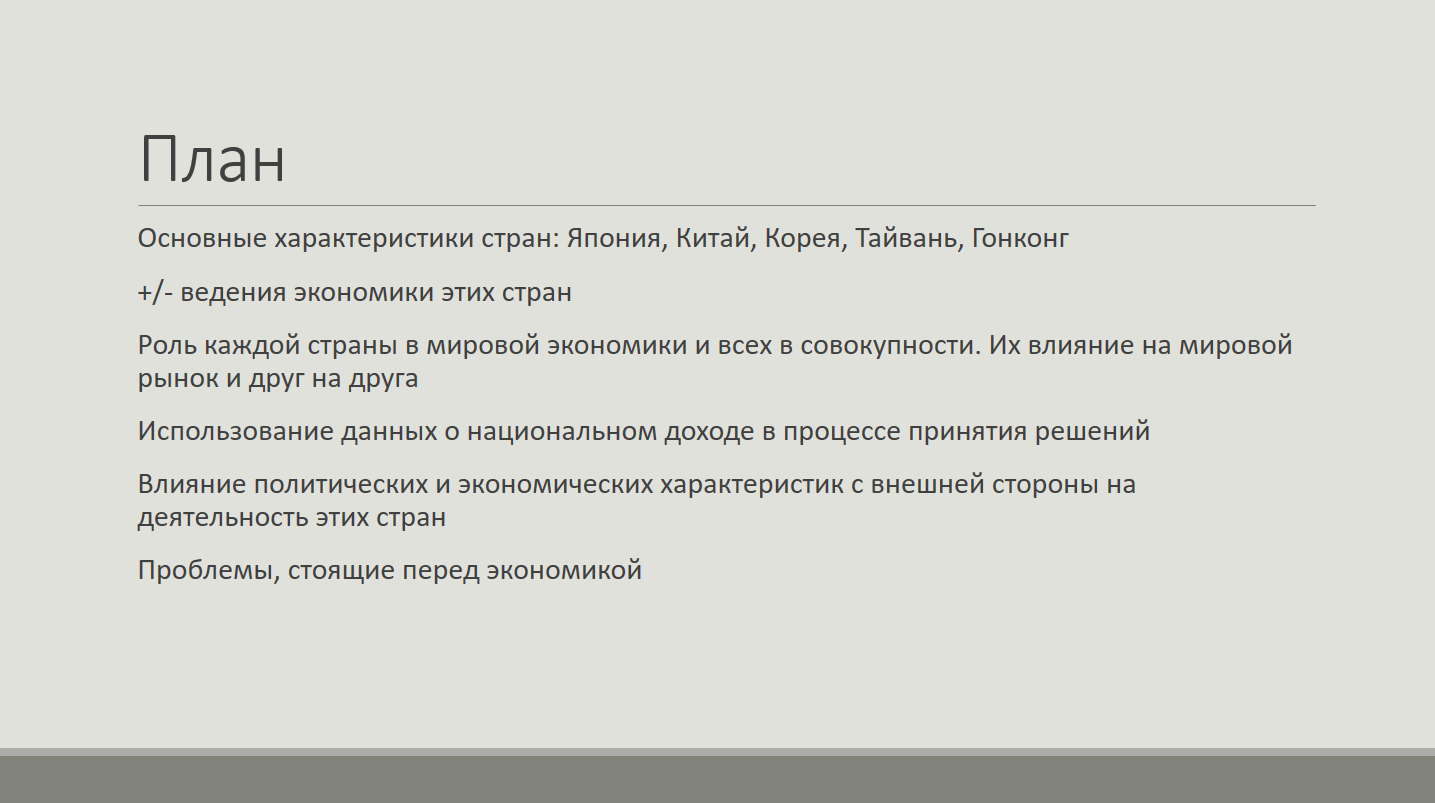 План

Основные характеристики стран: Япония, Китай, Корея, Тайвань, Гонконг

+/- ведения экономики этих стран

Роль каждой страны в мировой экономики и всех в совокупности. Их влияние на мировой рынок и друг на друга

Использование данных о национальном доходе в процессе принятия решений

Влияние политических и экономических характеристик с внешней стороны на деятельность этих стран

Проблемы, стоящие перед экономикой